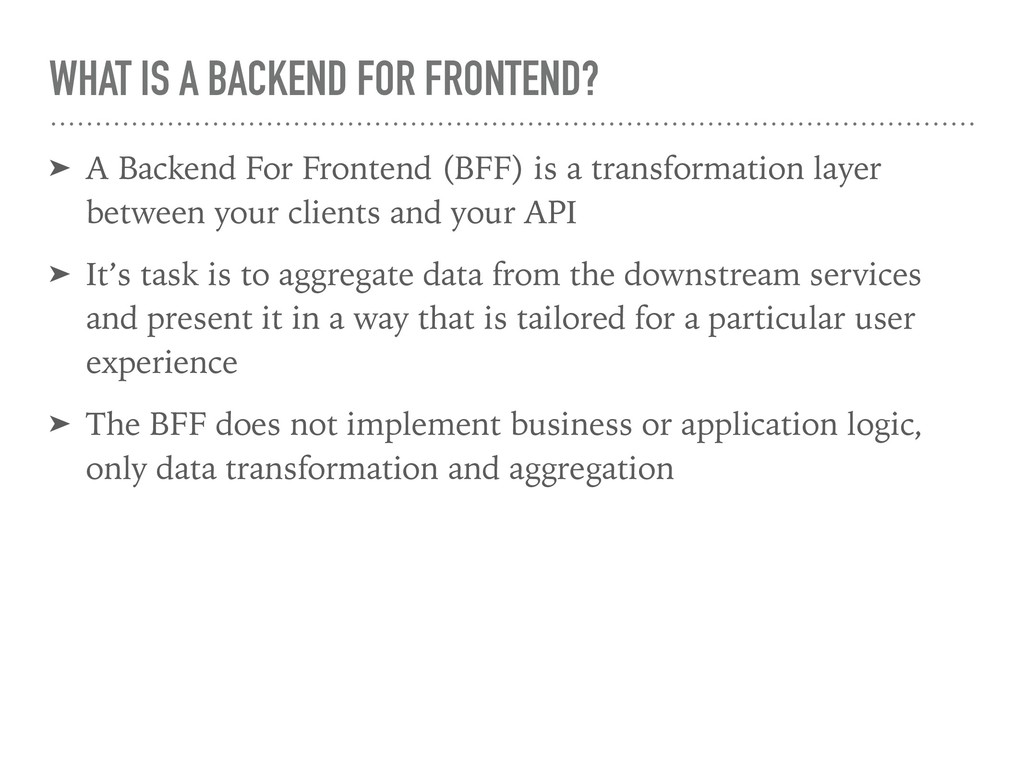 WHAT IS A BACKEND FOR FRONTEND?

➤ A Backend For Frontend (BFF) is a transformation layer between your clients and your API

➤ It's task is to aggregate data from the downstream services and present it in a way that is tailored for a particular user experience

➤ The BFF does not implement business or application logic, only data transformation and aggregation